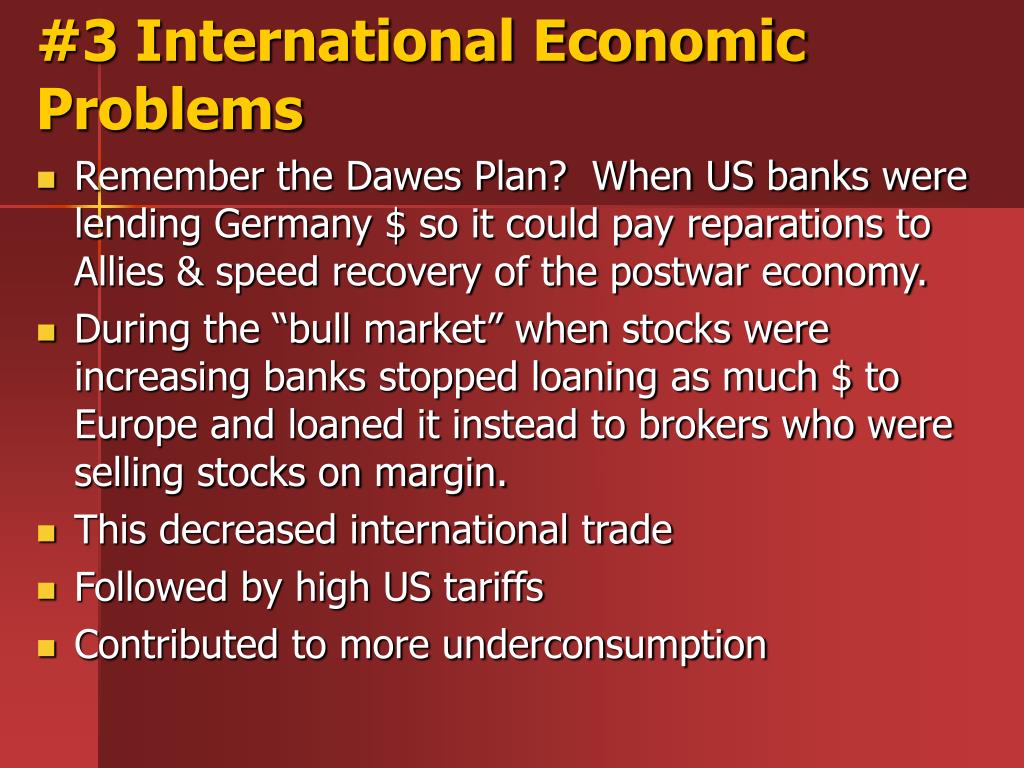 #3 International Economic Problems

- Remember the Dawes Plan?  When US banks were lending Germany \$ so it could pay reparations to Allies & speed recovery of the postwar economy.
- During the “bull market” when stocks were increasing banks stopped loaning as much \$ to Europe and loaned it instead to brokers who were selling stocks on margin.
- This decreased international trade
- Followed by high US tariffs
- Contributed to more underconsumption